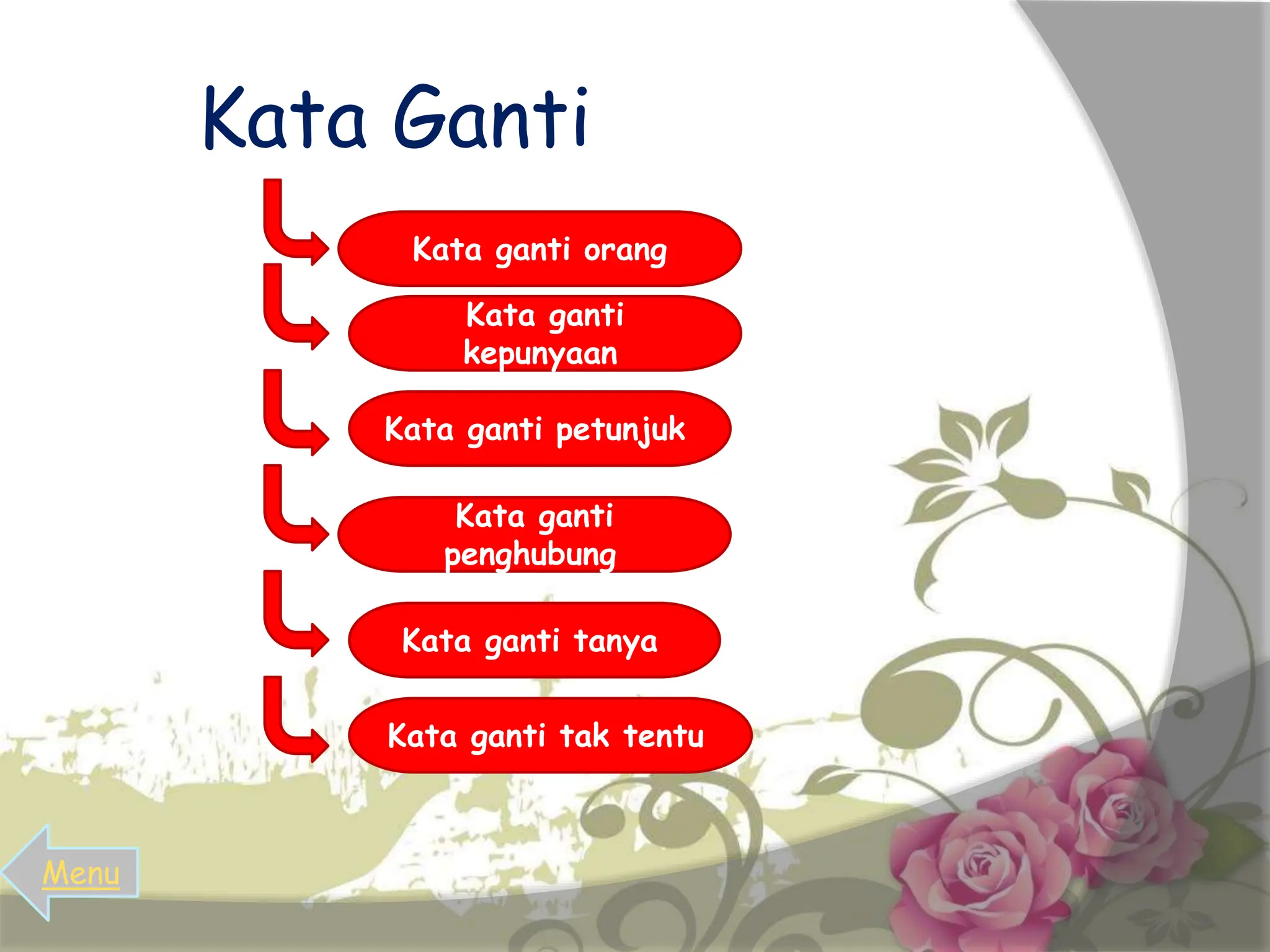 Kata Ganti

Kata ganti orang

Kata ganti kepunyaan

Kata ganti petunjuk

Kata ganti penghubung

Kata ganti tanya

Kata ganti tak tentu

Menu